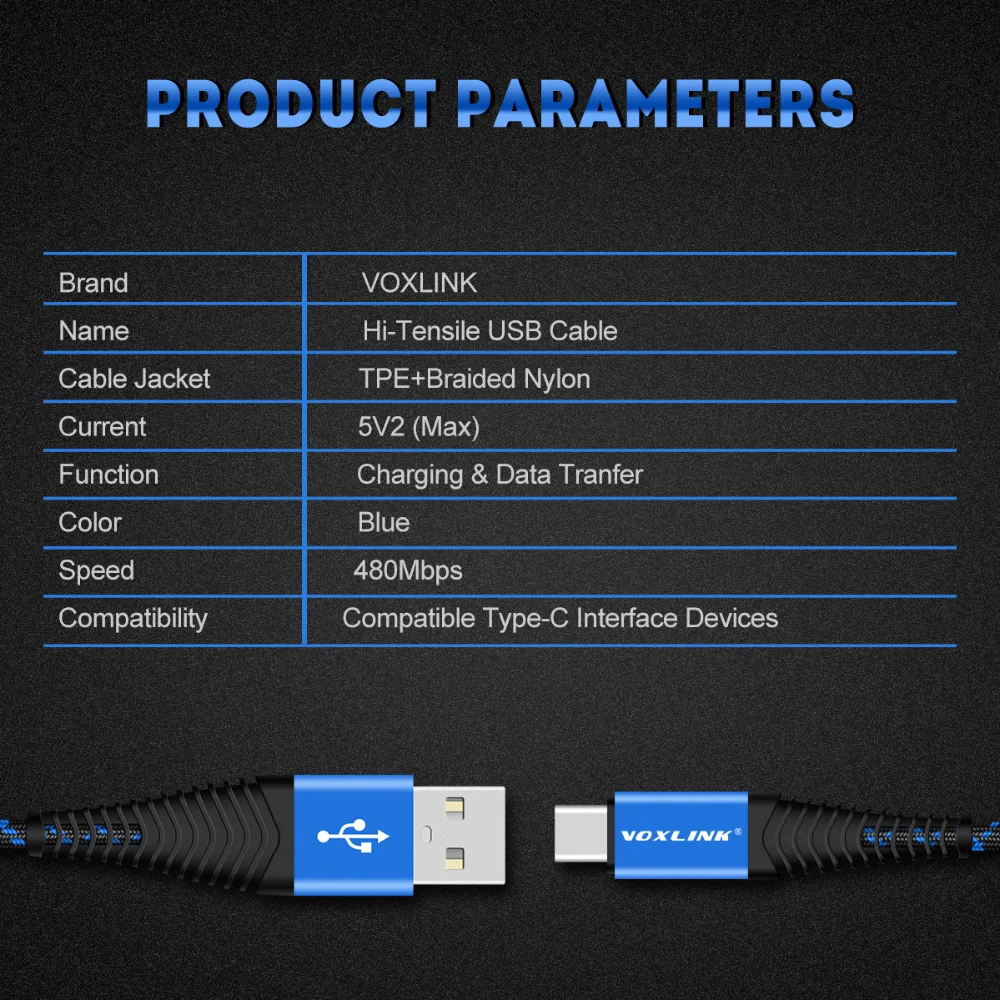 PRODUCT PARAMETERS

| Brand | VOXLINK |
|---|---|
| Name | Hi-Tensile USB Cable |
| Cable Jacket | TPE+Braided Nylon |
| Current | 5V2 (Max) |
| Function | Charging & Data Tranfer |
| Color | Blue |
| Speed | 480Mbps |
| Compatibility | Compatible Type-C Interface Devices |

VOXLINK®